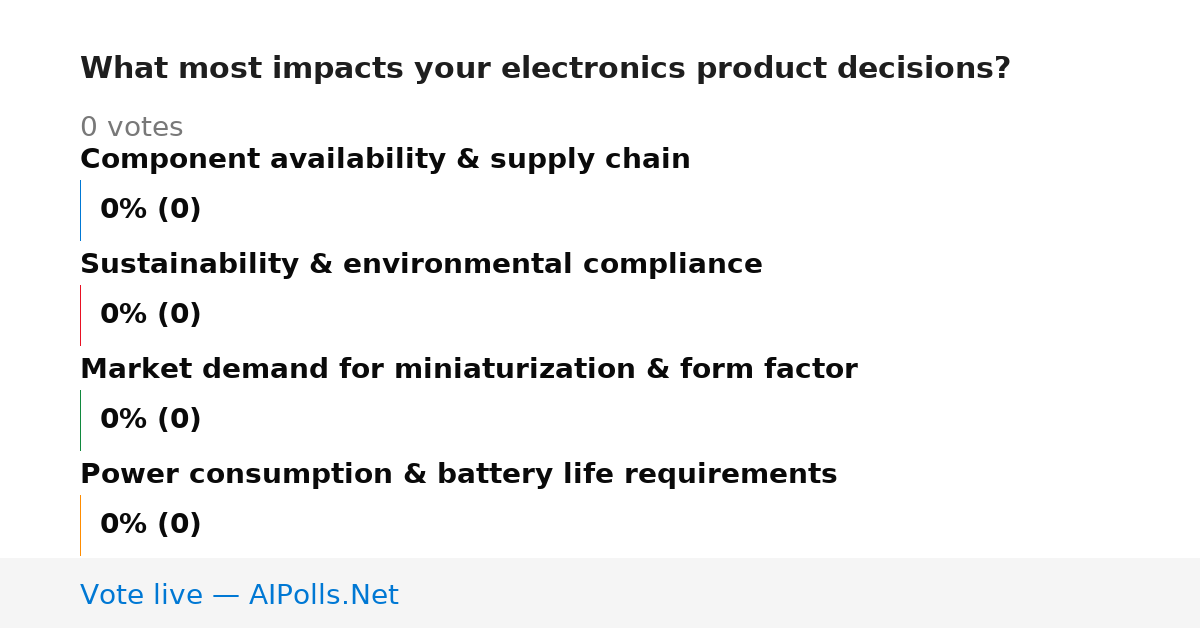 What most impacts your electronics product decisions?

0 votes

Component availability & supply chain

0% (0)

Sustainability & environmental compliance

0% (0)

Market demand for miniaturization & form factor

0% (0)

Power consumption & battery life requirements

0% (0)

Vote live — AIPolls.Net